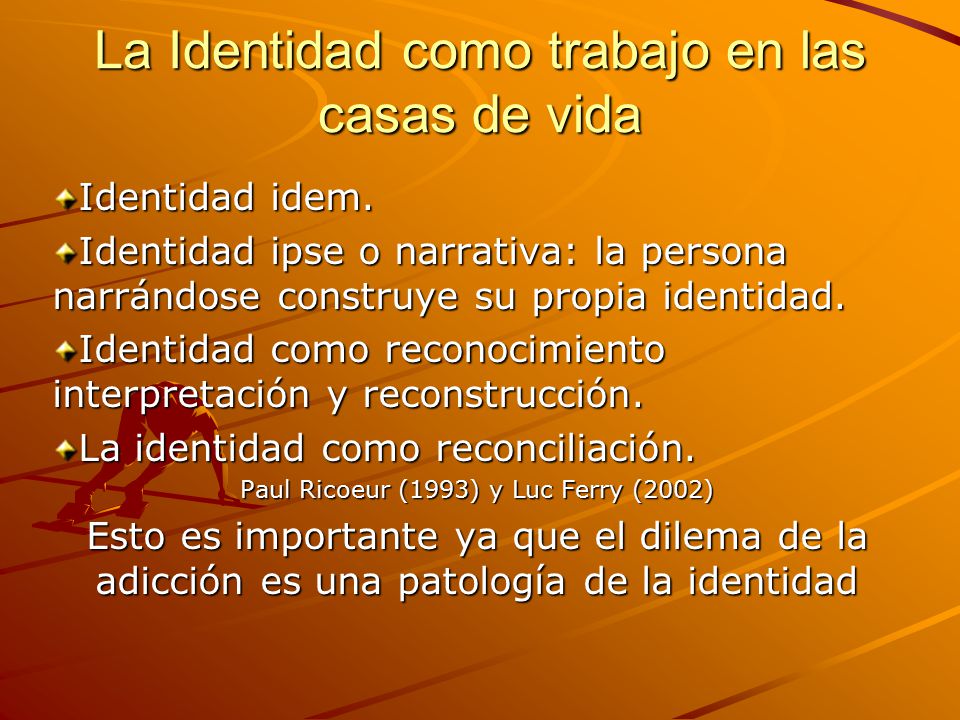 La Identidad como trabajo en las casas de vida

Identidad idem.

Identidad ipse o narrativa: la persona narrándose construye su propia identidad.

Identidad como reconocimiento interpretación y reconstrucción.

La identidad como reconciliación.

Paul Ricoeur (1993) y Luc Ferry (2002)

Esto es importante ya que el dilema de la adicción es una patología de la identidad